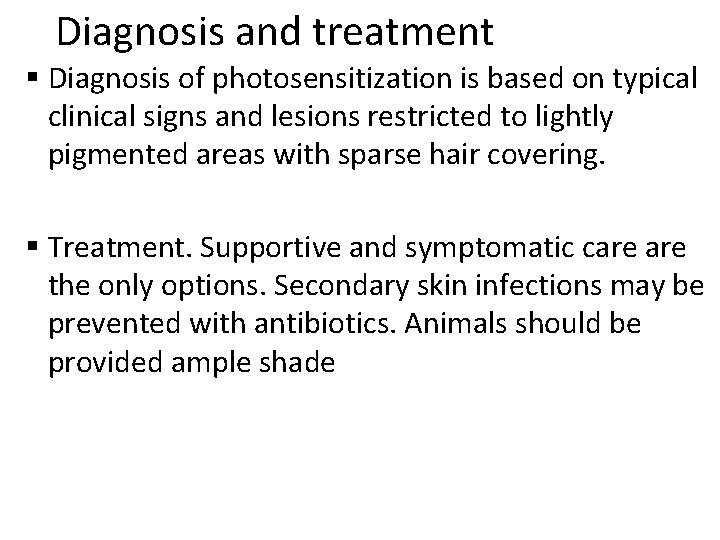 Diagnosis and treatment

▪ Diagnosis of photosensitization is based on typical clinical signs and lesions restricted to lightly pigmented areas with sparse hair covering.

▪ Treatment. Supportive and symptomatic care are the only options. Secondary skin infections may be prevented with antibiotics. Animals should be provided ample shade